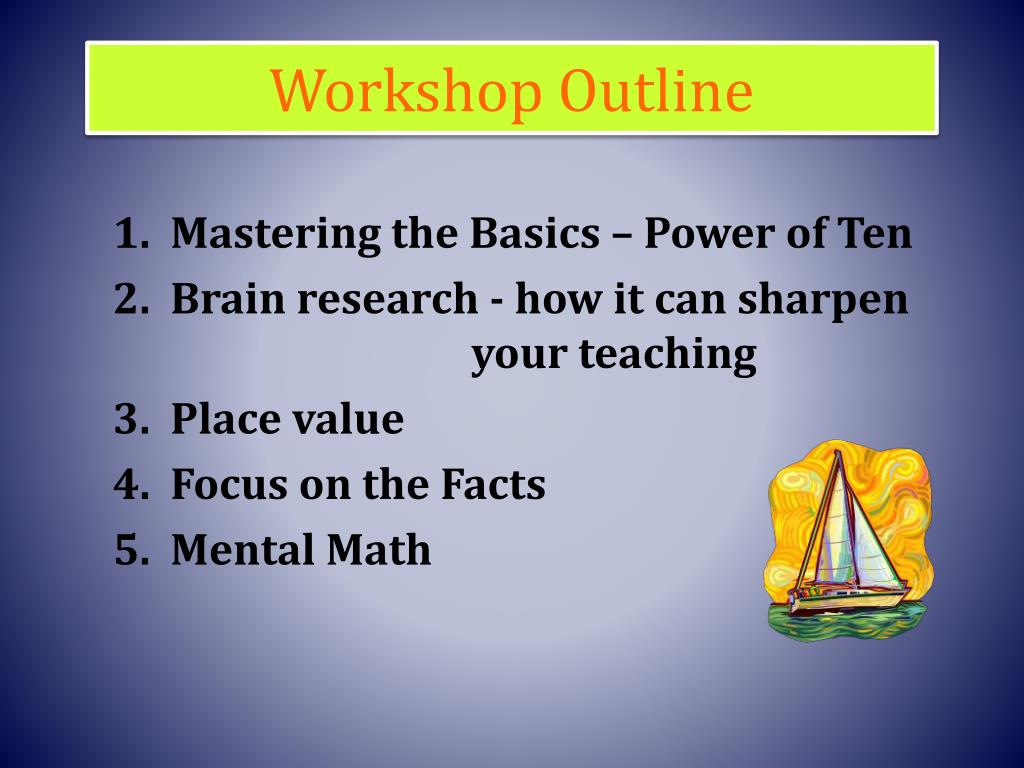 Workshop Outline

1. Mastering the Basics – Power of Ten
2. Brain research - how it can sharpen your teaching
3. Place value
4. Focus on the Facts
5. Mental Math